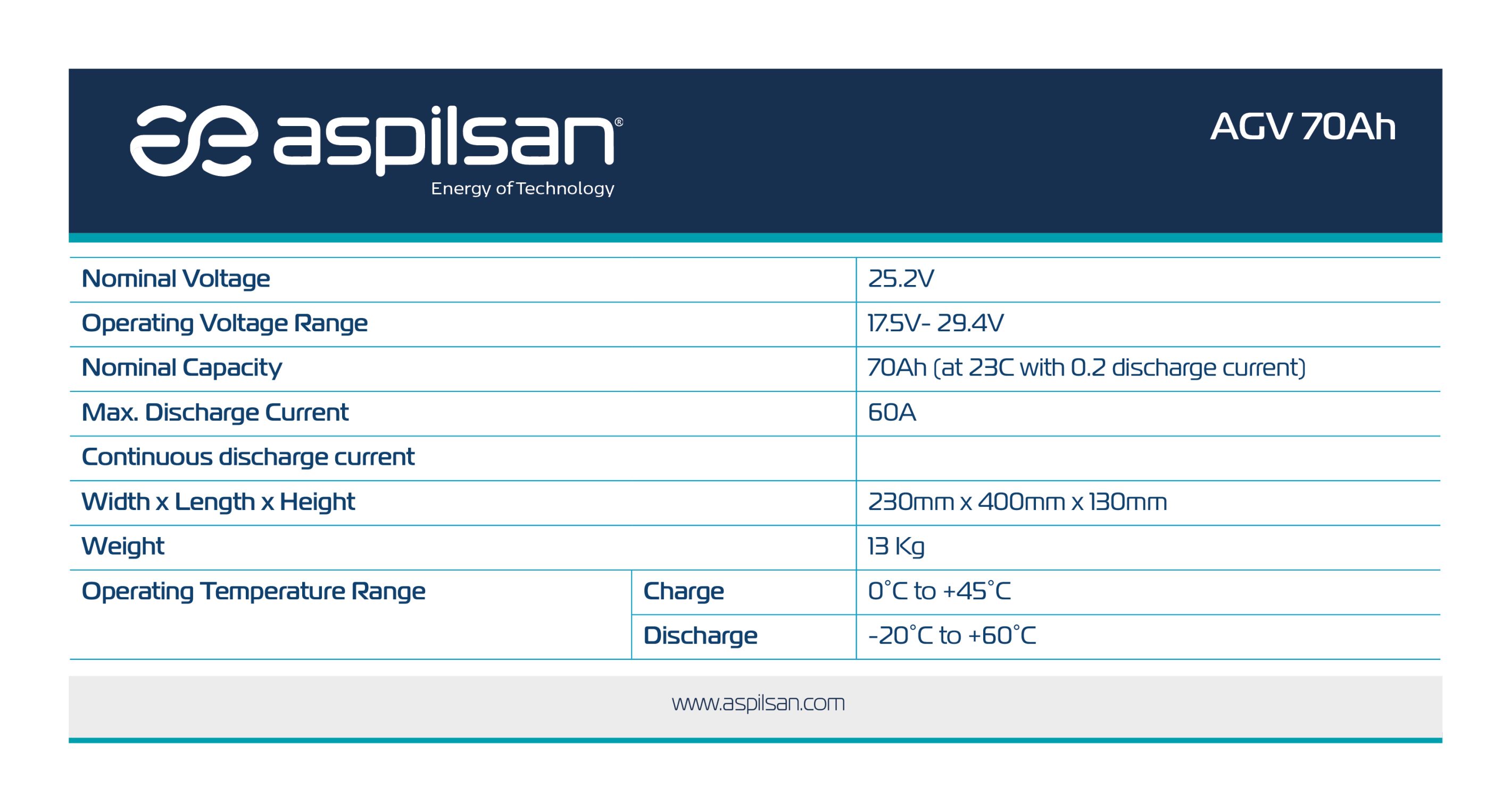 aspilsan®
Energy of Technology

AGV 70Ah

| | | |
|---|---|---|
| Nominal Voltage | | 25.2V |
| Operating Voltage Range | | 17.5V- 29.4V |
| Nominal Capacity | | 70Ah (at 23C with 0.2 discharge current) |
| Max. Discharge Current | | 60A |
| Continuous discharge current | | |
| Width x Length x Height | | 230mm x 400mm x 130mm |
| Weight | | 13 Kg |
| Operating Temperature Range | Charge | 0°C to +45°C |
| | Discharge | -20°C to +60°C |

www.aspilsan.com